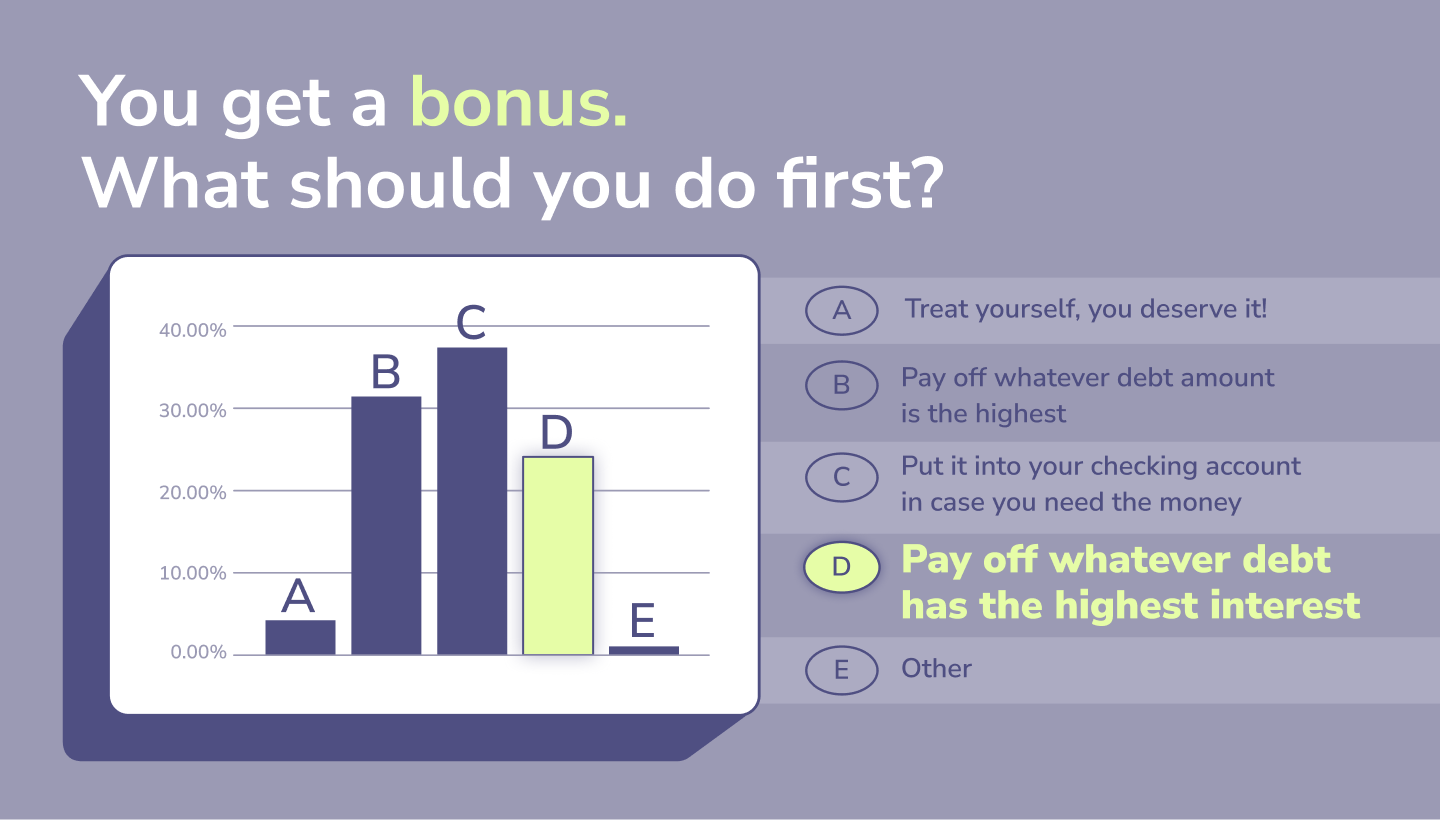 You get a bonus.
What should you do first?

40.00%
30.00%
20.00%
10.00%
0.00%

A B C D E

A Treat yourself, you deserve it!

B Pay off whatever debt amount is the highest

C Put it into your checking account in case you need the money

D Pay off whatever debt has the highest interest

E Other